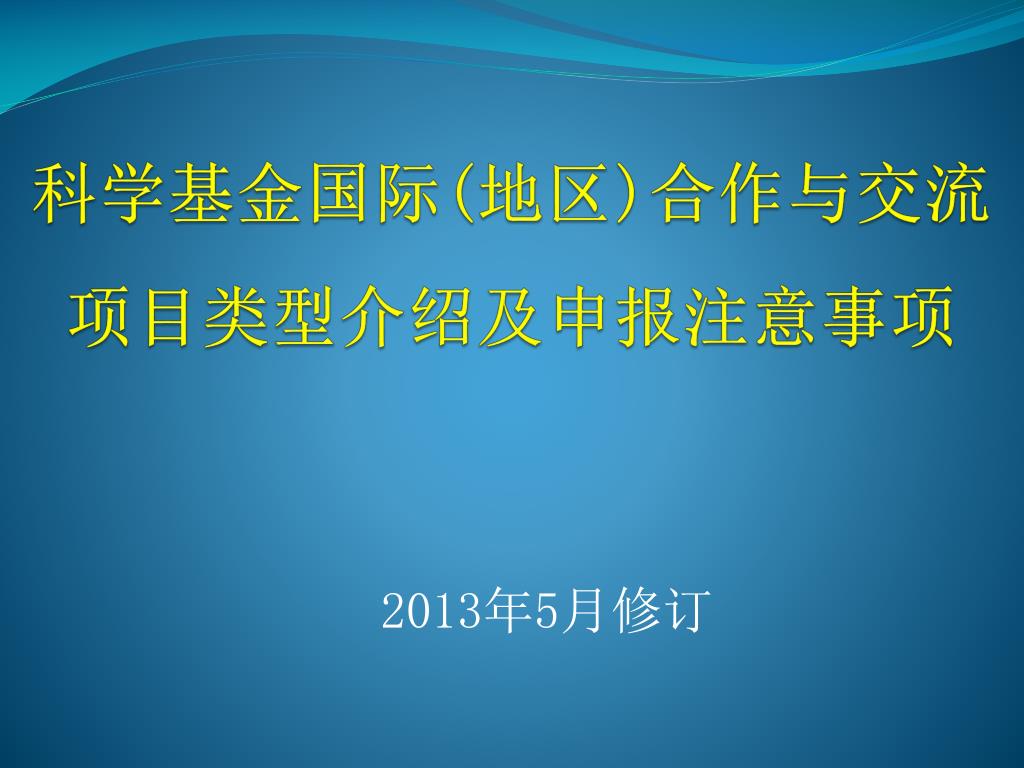 科学基金国际(地区)合作与交流

项目类型介绍及申报注意事项

2013年5月修订